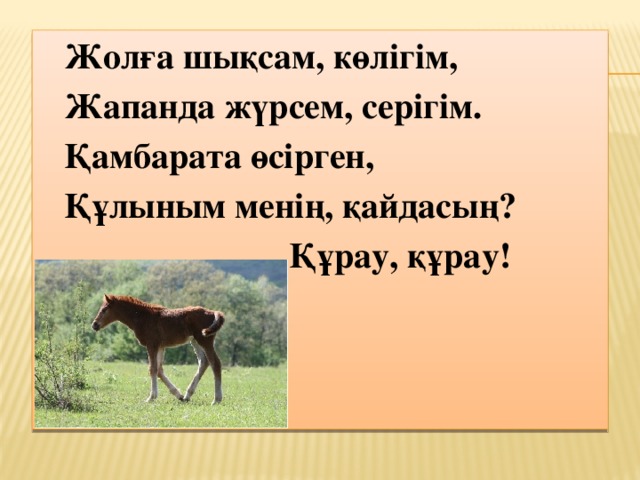 Жолға шықсам, көлігім,
Жапанда жүрсем, серігім.
Қамбарата өсірген,
Құлыным менің, қайдасың?
Құрау, құрау!